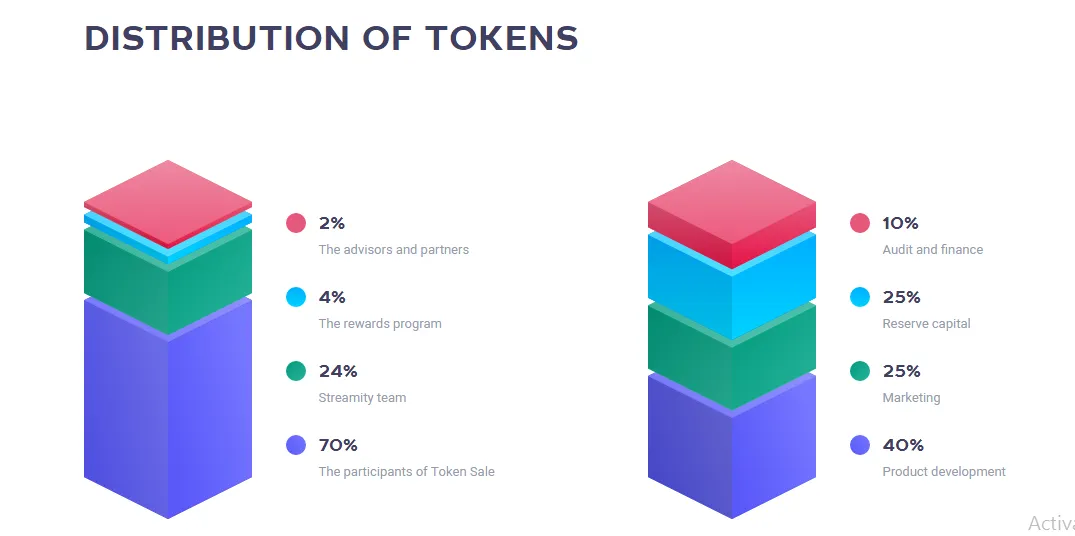 DISTRIBUTION OF TOKENS

2%
The advisors and partners

4%
The rewards program

24%
Streamity team

70%
The participants of Token Sale

10%
Audit and finance

25%
Reserve capital

25%
Marketing

40%
Product development

Activa